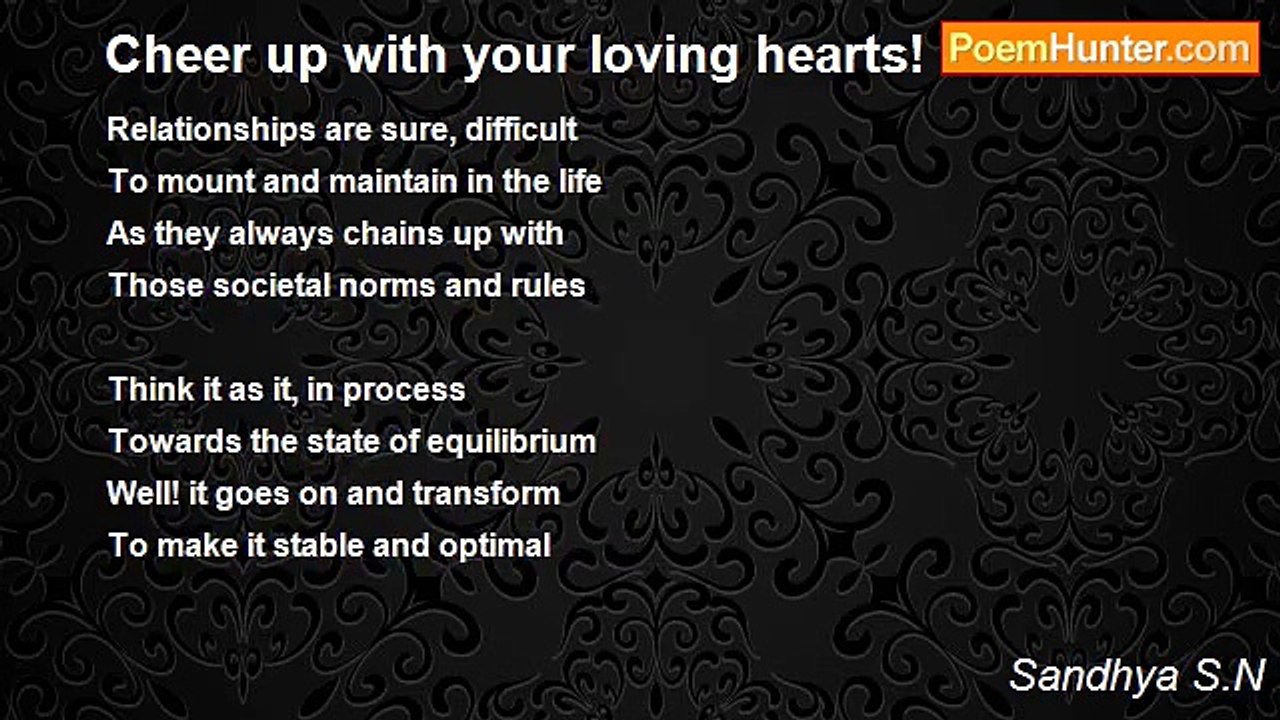 Cheer up with your loving hearts!

PoemHunter.com

Relationships are sure, difficult
To mount and maintain in the life
As they always chains up with
Those societal norms and rules

Think it as it, in process
Towards the state of equilibrium
Well! it goes on and transform
To make it stable and optimal

Sandhya S.N